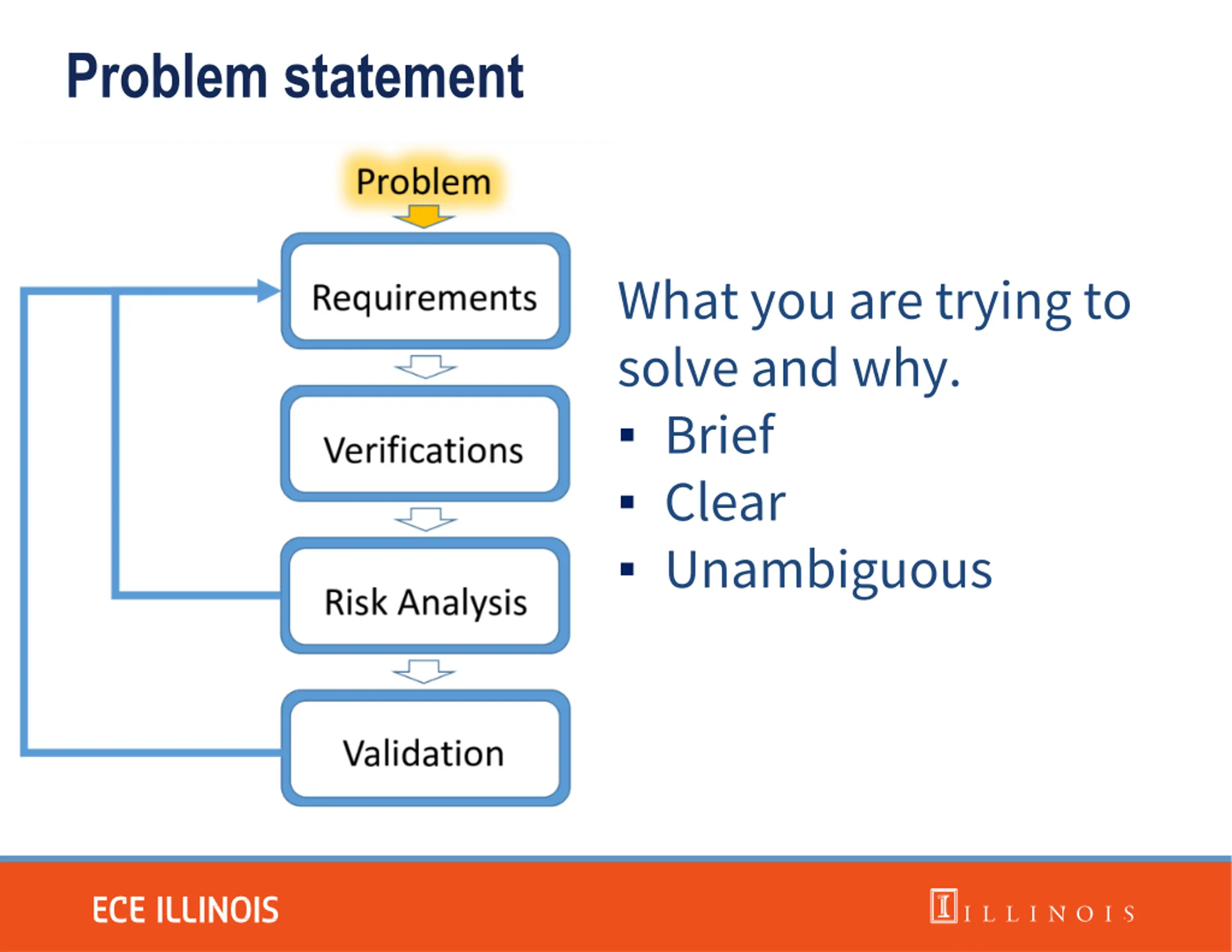 Problem statement

Problem

Requirements

Verifications

Risk Analysis

Validation

What you are trying to solve and why.
▪ Brief
▪ Clear
▪ Unambiguous

ECE ILLINOIS

I ILLINOIS